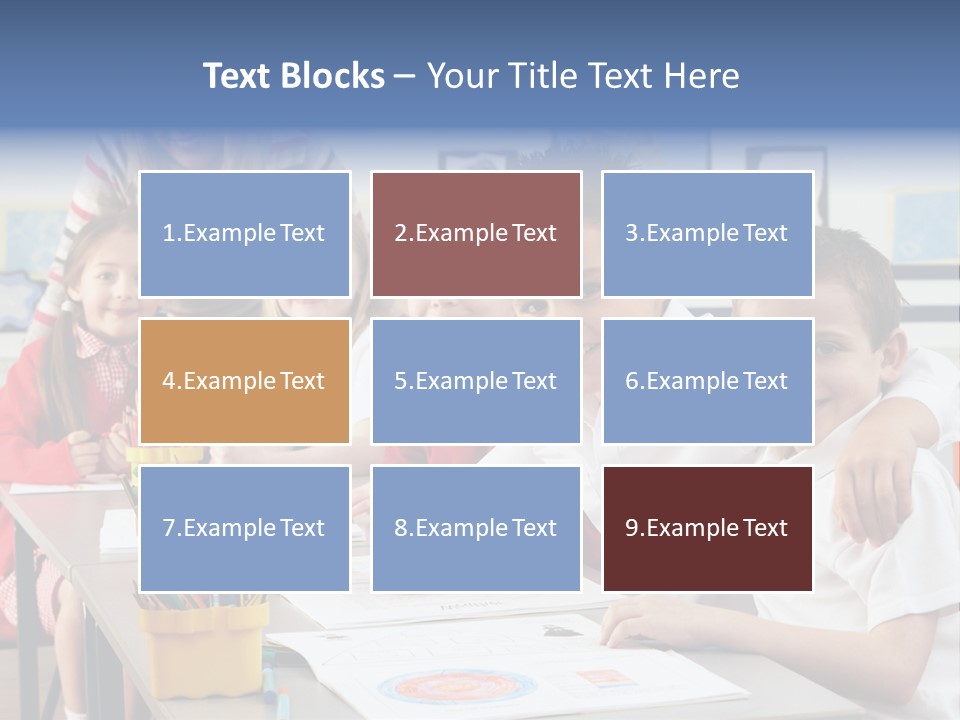 Text Blocks – Your Title Text Here

1.Example Text

2.Example Text

3.Example Text

4.Example Text

5.Example Text

6.Example Text

7.Example Text

8.Example Text

9.Example Text